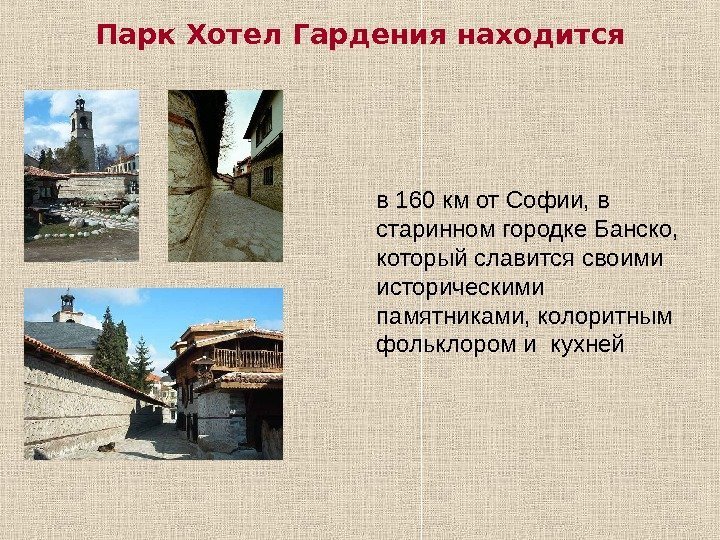 Парк Хотел Гардения находится

в 160 км от Софии, в старинном городке Банско, который славится своими историческими памятниками, колоритным фольклором и кухней